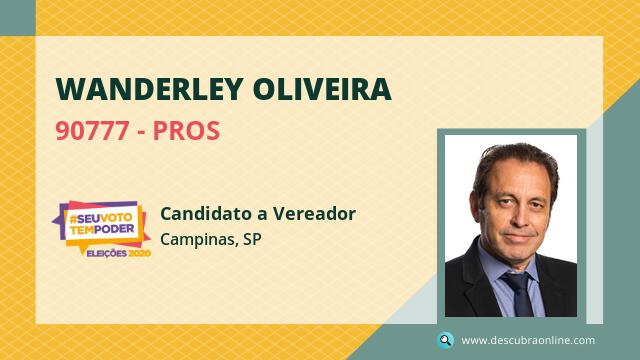 WANDERLEY OLIVEIRA
90777 - PROS

#SEUVOTO TEMPODER
ELEIÇÕES 2020

Candidato a Vereador
Campinas, SP

www.descubraonline.com